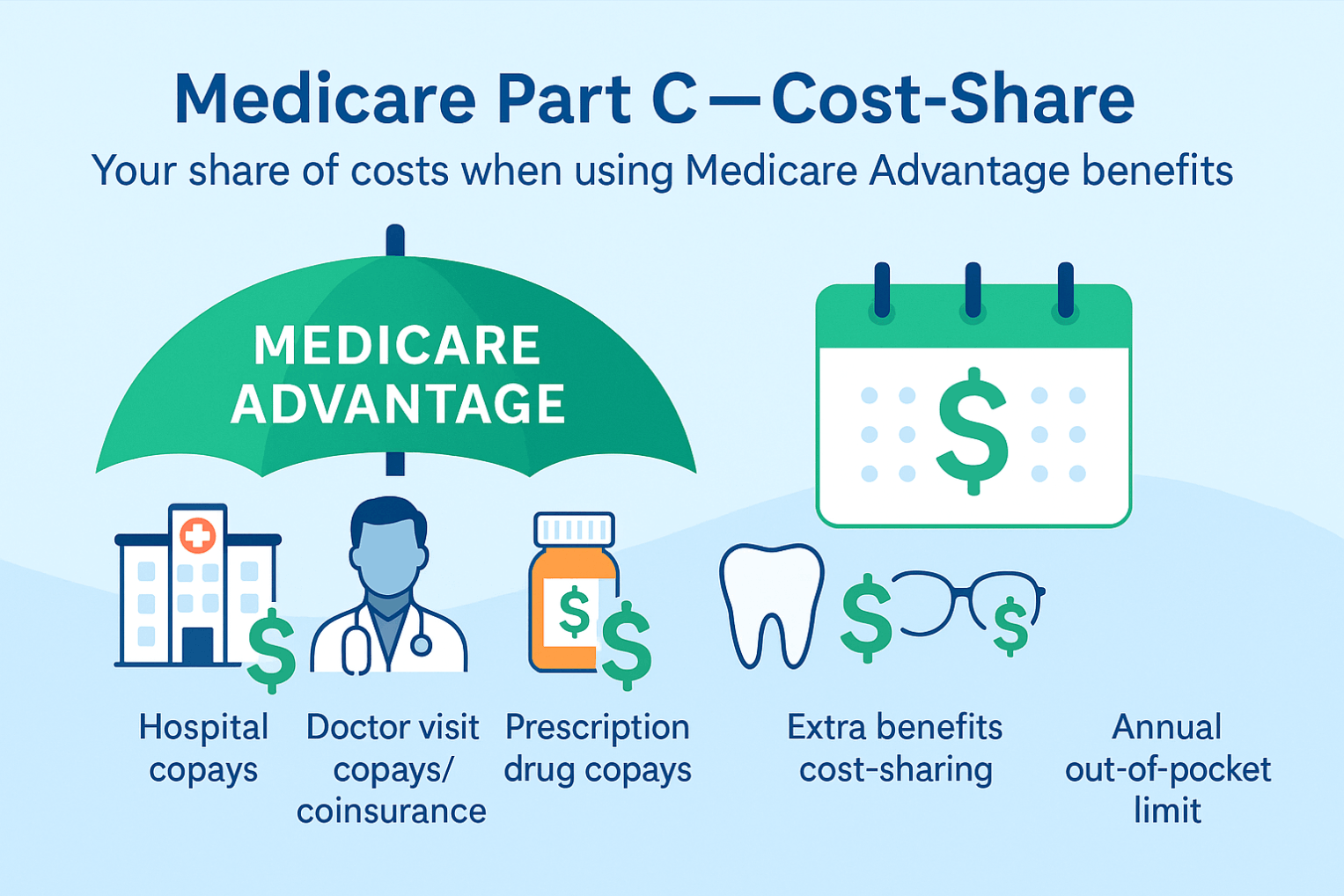 Medicare Part C — Cost-Share
Your share of costs when using Medicare Advantage benefits

MEDICARE ADVANTAGE

$

$

$ $

$ $

Hospital copays

Doctor visit copays/ coinsurance

Prescription drug copays

Extra benefits cost-sharing

Annual out-of-pocket limit